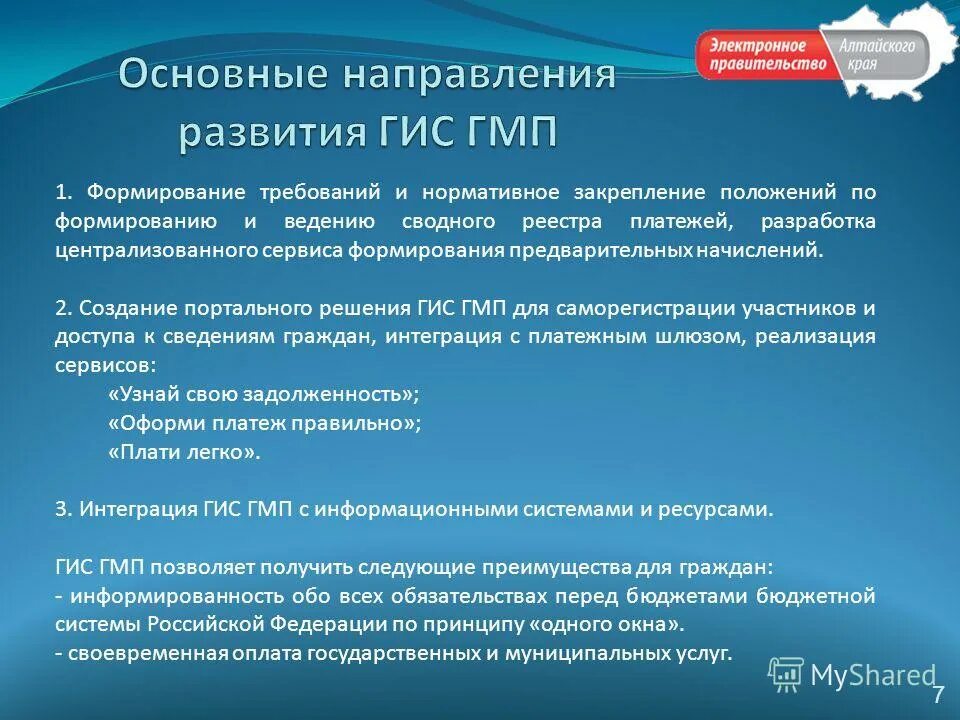 Электронное правительство Алтайского края

Основные направления развития ГИС ГМП

1. Формирование требований и нормативное закрепление положений по формированию и ведению сводного реестра платежей, разработка централизованного сервиса формирования предварительных начислений.

2. Создание портального решения ГИС ГМП для саморегистрации участников и доступа к сведениям граждан, интеграция с платежным шлюзом, реализация сервисов:
«Узнай свою задолженность»;
«Оформи платеж правильно»;
«Плати легко».

3. Интеграция ГИС ГМП с информационными системами и ресурсами.

ГИС ГМП позволяет получить следующие преимущества для граждан:
- информированность обо всех обязательствах перед бюджетами бюджетной системы Российской Федерации по принципу «одного окна».
- своевременная оплата государственных и муниципальных услуг.

MyShared

7